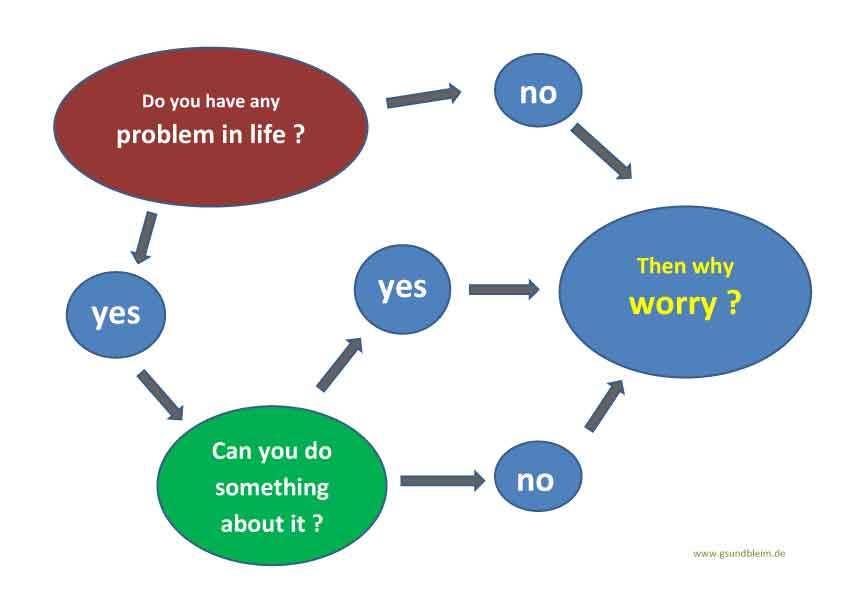 Do you have any problem in life ?

no

yes

yes

Then why worry ?

Can you do something about it ?

no

www.gsundbleim.de